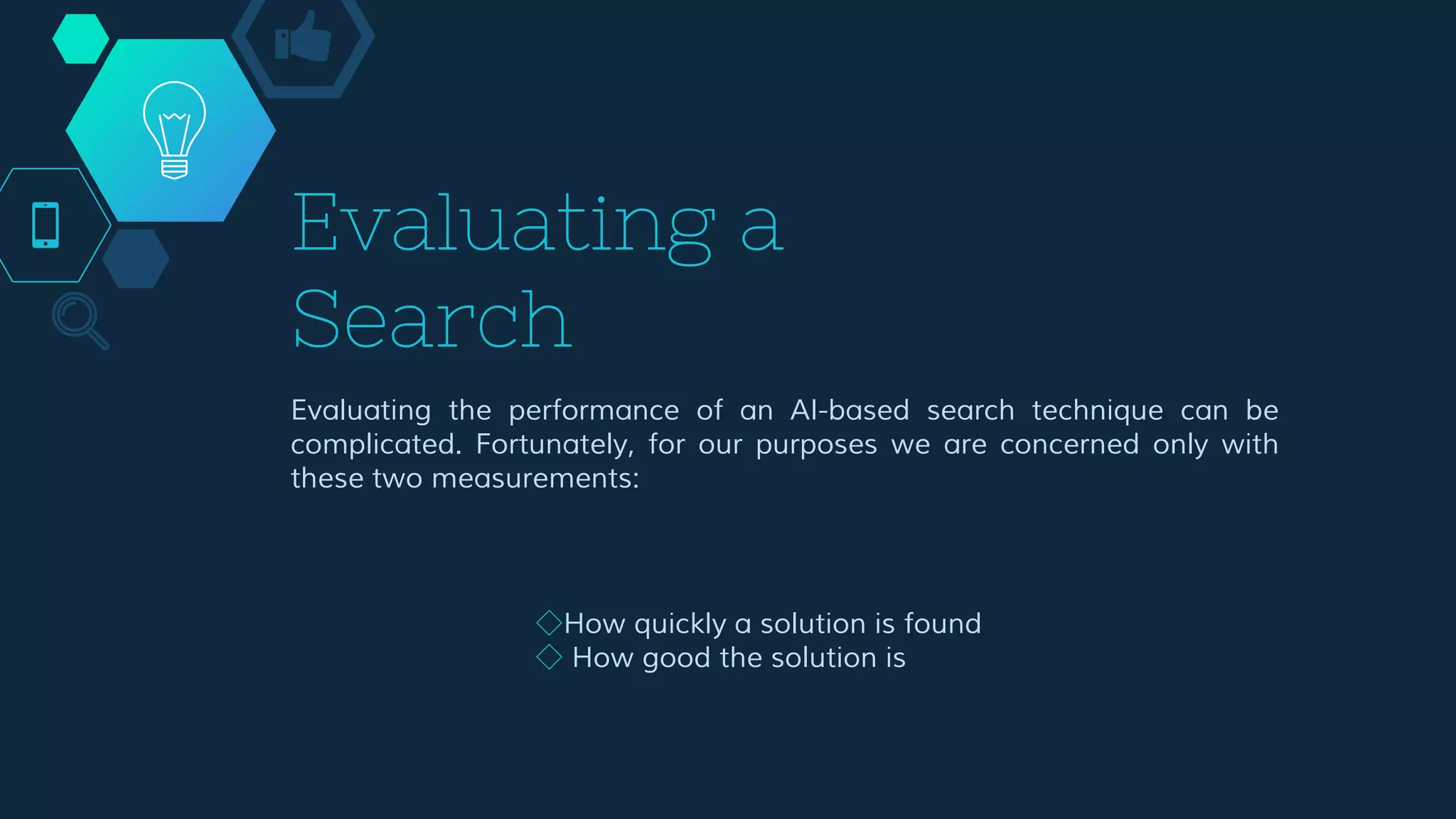 Evaluating a Search

Evaluating the performance of an AI-based search technique can be complicated. Fortunately, for our purposes we are concerned only with these two measurements:

◇How quickly a solution is found
◇ How good the solution is